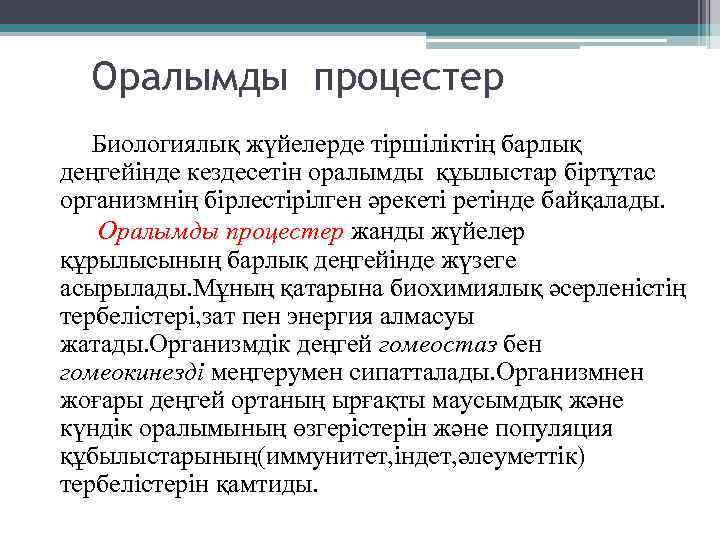 Оралымды процестер

Биологиялық жүйелерде тіршіліктің барлық деңгейінде кездесетін оралымды құылыстар біртұтас организмнің бірлестірілген әрекеті ретінде байқалады.

Оралымды процестер жанды жүйелер құрылысының барлық деңгейінде жүзеге асырылады.Мұның қатарына биохимиялық әсерленістің тербелістері,зат пен энергия алмасуы жатады.Организмдік деңгей гомеостаз бен гомеокинезді меңгерумен сипатталады.Организмнен жоғары деңгей ортаның ырғақты маусымдық және күндік оралымының өзгерістерін және популяция құбылыстарының(иммунитет,індет,әлеуметтік) тербелістерін қамтиды.